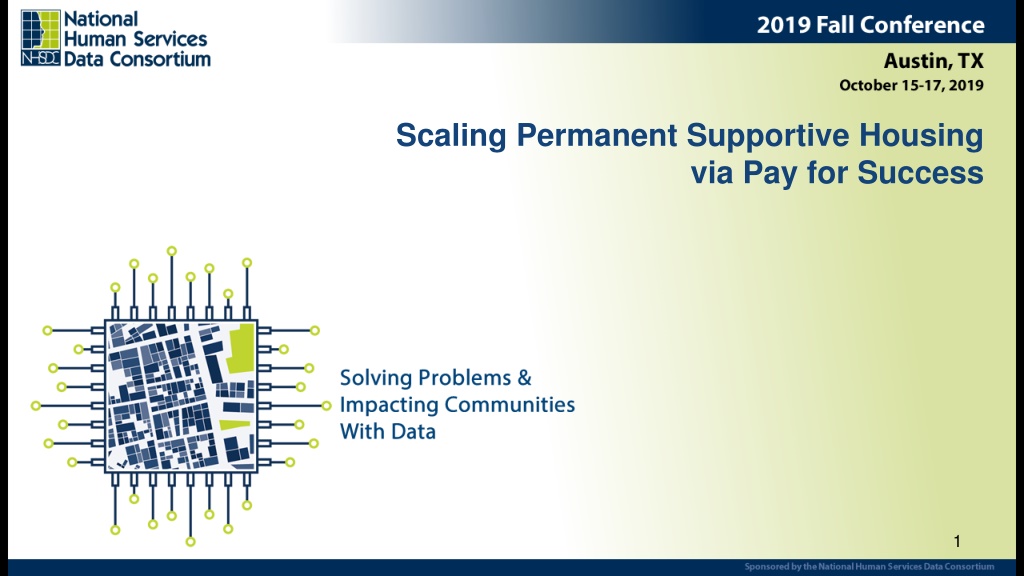 NHSDC National Human Services Data Consortium

2019 Fall Conference

Austin, TX

October 15-17, 2019

Scaling Permanent Supportive Housing via Pay for Success

Solving Problems & Impacting Communities With Data

1

Sponsored by the National Human Services Data Consortium